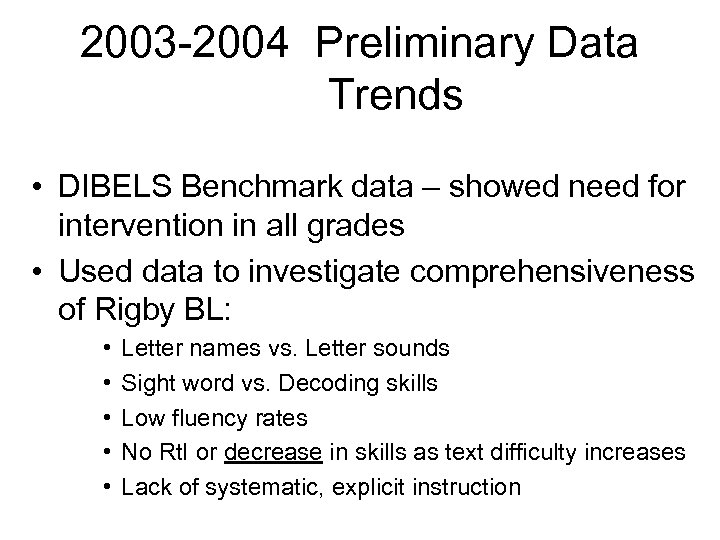 2003-2004 Preliminary Data Trends

• DIBELS Benchmark data – showed need for intervention in all grades
• Used data to investigate comprehensiveness of Rigby BL:
  • Letter names vs. Letter sounds
  • Sight word vs. Decoding skills
  • Low fluency rates
  • No RtI or decrease in skills as text difficulty increases
  • Lack of systematic, explicit instruction